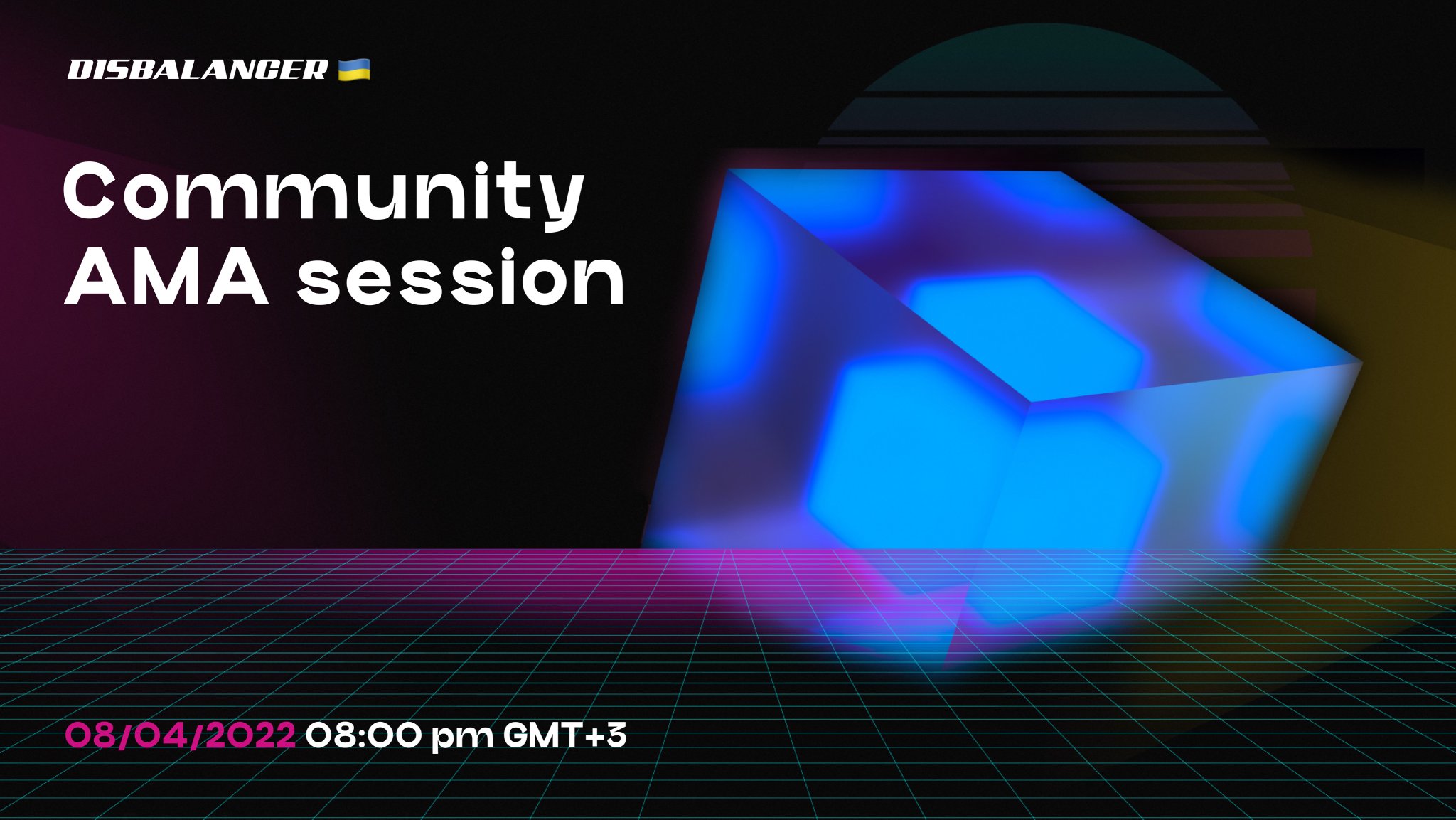 DISBALANCER

Community AMA session

08/04/2022 08:00 pm GMT+3